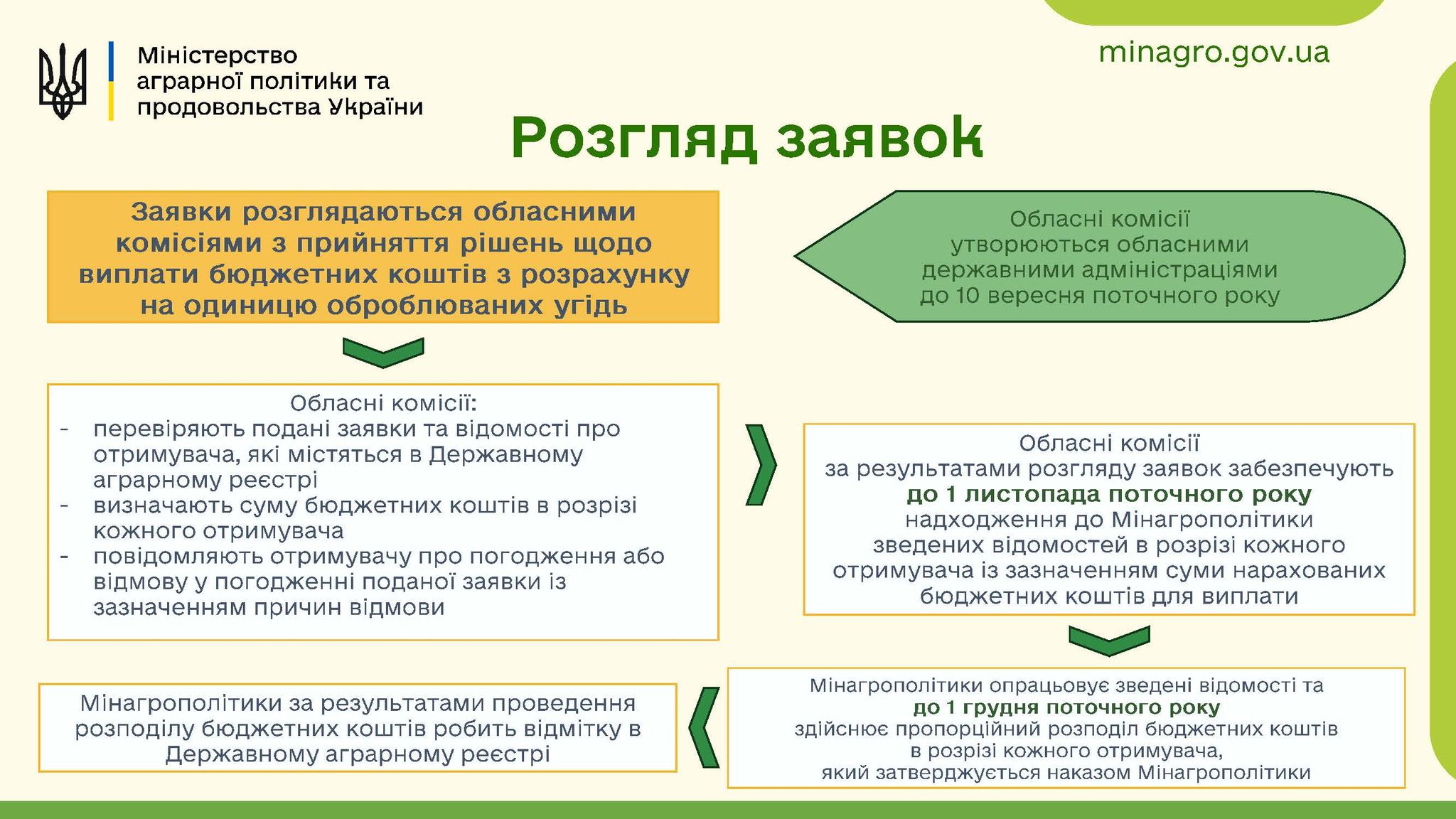 Міністерство аграрної політики та продовольства України

minagro.gov.ua

Розгляд заявок

Заявки розглядаються обласними комісіями з прийняття рішень щодо виплати бюджетних коштів з розрахунку на одиницю оброблюваних угідь

Обласні комісії утворюються обласними державними адміністраціями до 10 вересня поточного року

Обласні комісії:
- перевіряють подані заявки та відомості про отримувача, які містяться в Державному аграрному реєстрі
- визначають суму бюджетних коштів в розрізі кожного отримувача
- повідомляють отримувачу про погодження або відмову у погодженні поданої заявки із зазначенням причин відмови

Обласні комісії за результатами розгляду заявок забезпечують до 1 листопада поточного року надходження до Мінагрополітики зведених відомостей в розрізі кожного отримувача із зазначенням суми нарахованих бюджетних коштів для виплати

Мінагрополітики опрацьовує зведені відомості та до 1 грудня поточного року здійснює пропорційний розподіл бюджетних коштів в розрізі кожного отримувача, який затверджується наказом Мінагрополітики

Мінагрополітики за результатами проведення розподілу бюджетних коштів робить відмітку в Державному аграрному реєстрі